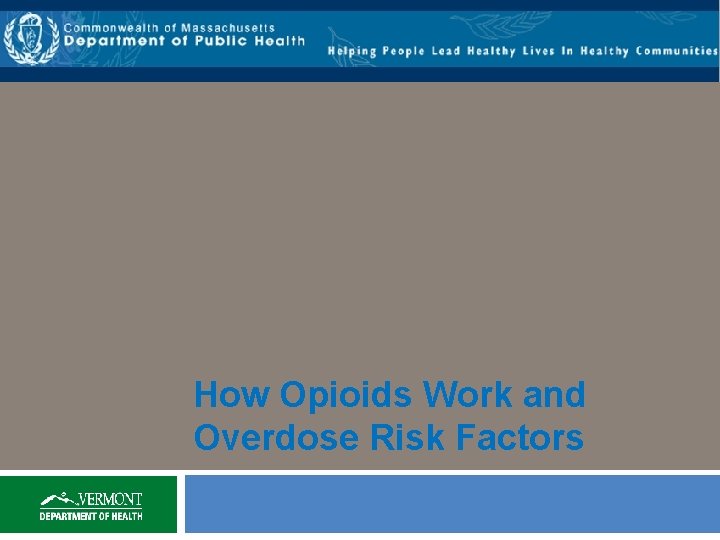 Commonwealth of Massachusetts
Department of Public Health

Helping People Lead Healthy Lives In Healthy Communities

How Opioids Work and Overdose Risk Factors

VERMONT
DEPARTMENT OF HEALTH